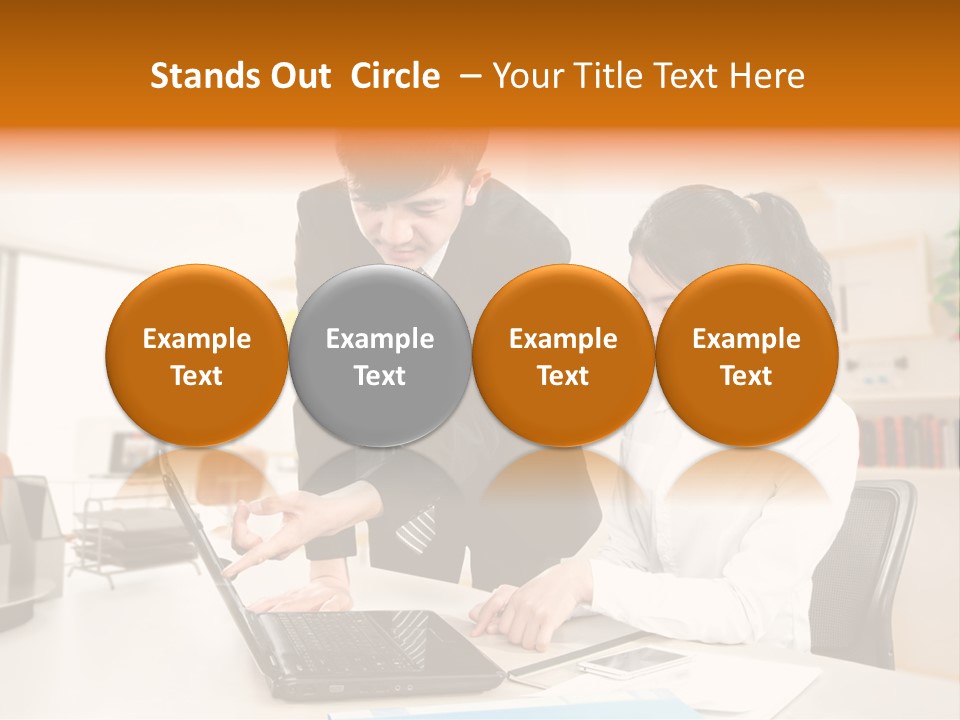 Stands Out Circle – Your Title Text Here

Example Text

Example Text

Example Text

Example Text